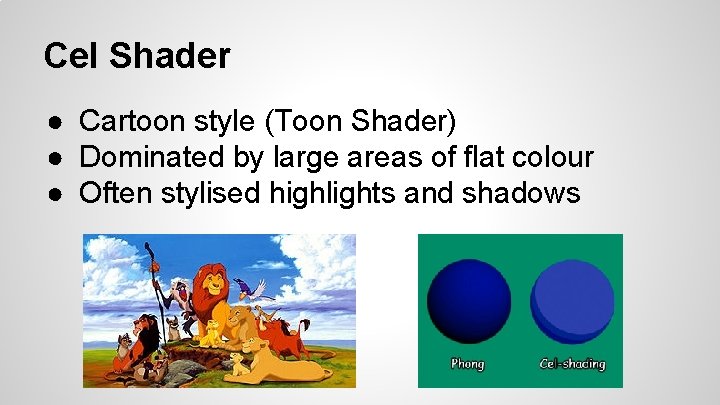 Cel Shader

● Cartoon style (Toon Shader)
● Dominated by large areas of flat colour
● Often stylised highlights and shadows

Phong

Cel-shading